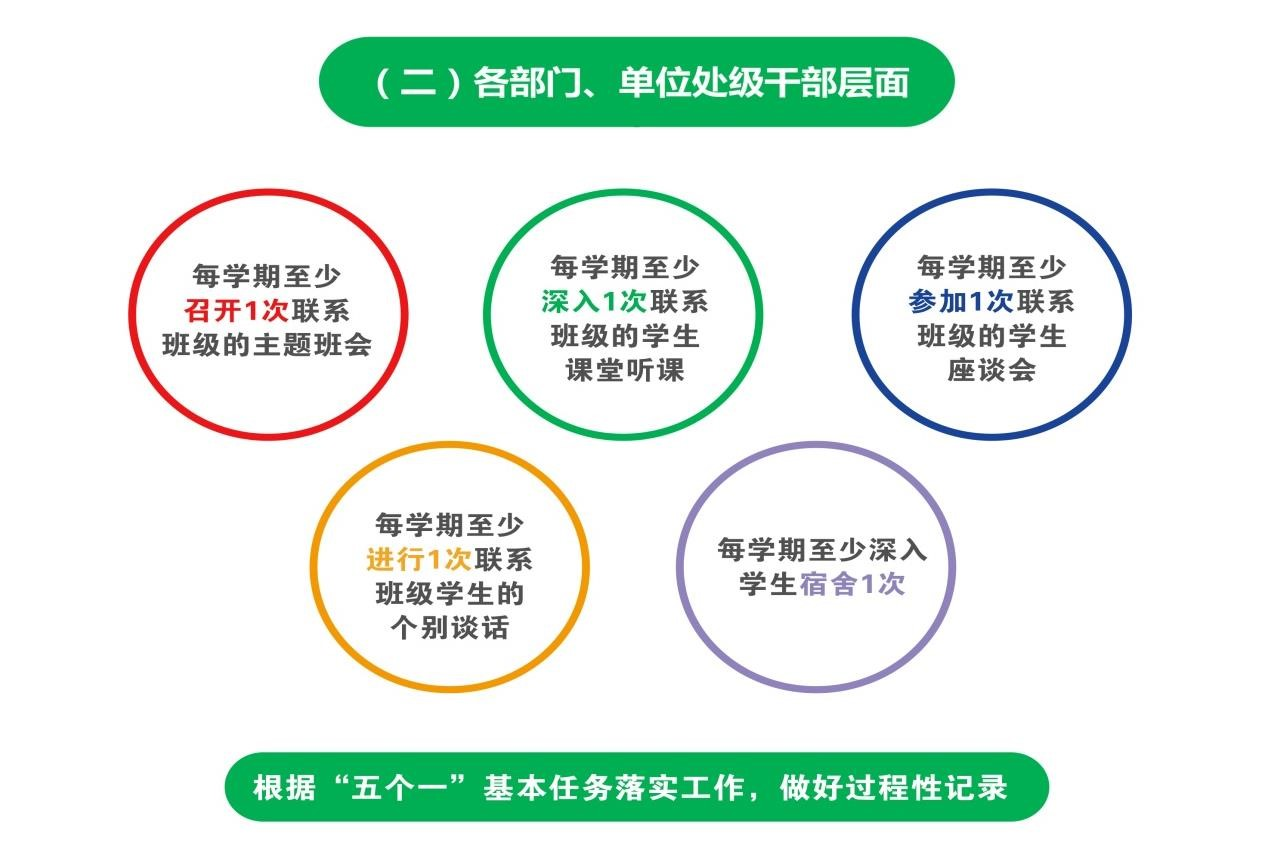 （二）各部门、单位处级干部层面

每学期至少召开1次联系班级的主题班会

每学期至少深入1次联系班级的学生课堂听课

每学期至少参加1次联系班级的学生座谈会

每学期至少进行1次联系班级学生的个别谈话

每学期至少深入学生宿舍1次

根据“五个一”基本任务落实工作，做好过程性记录